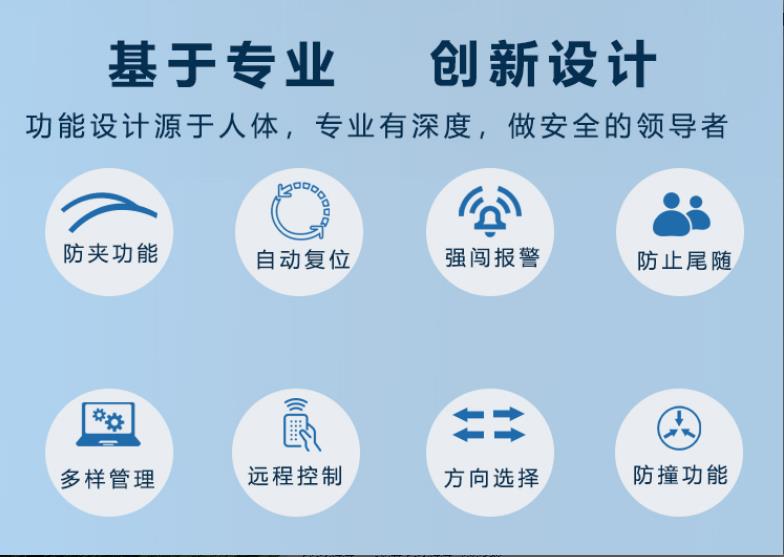 基于专业　创新设计

功能设计源于人体，专业有深度，做安全的领导者

防夹功能

自动复位

强闯报警

防止尾随

多样管理

远程控制

方向选择

防撞功能